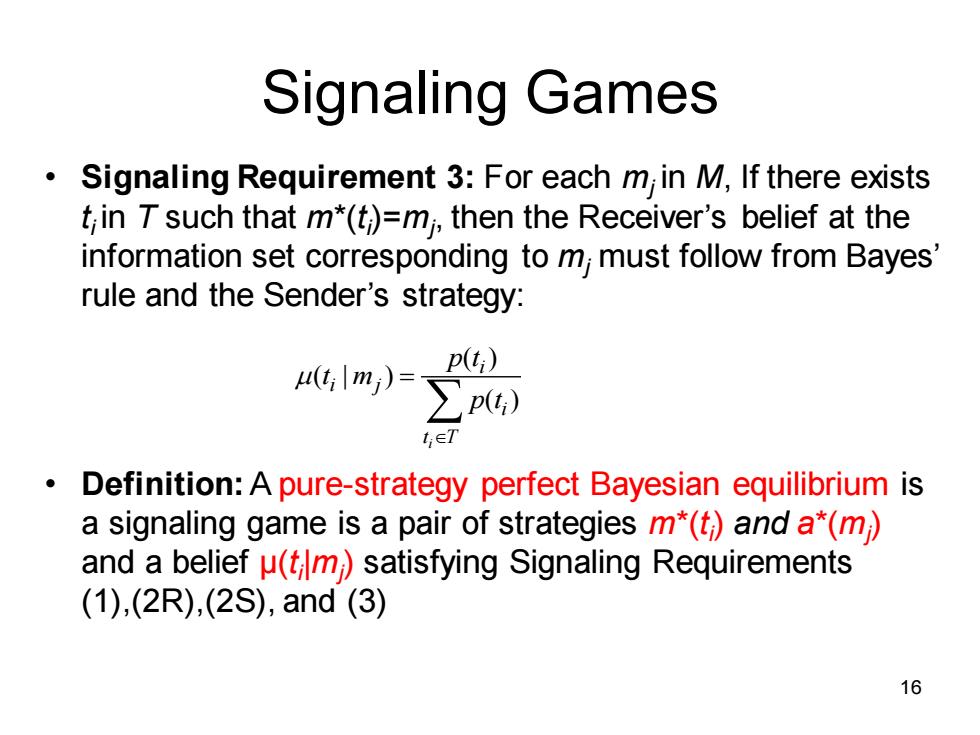 Signaling Games

• **Signaling Requirement 3:** For each $m_j$ in $M$, If there exists $t_i$ in $T$ such that $m^*(t_i)=m_j$, then the Receiver's belief at the information set corresponding to $m_j$ must follow from Bayes' rule and the Sender's strategy:

$\mu(t_i \mid m_j) = \frac{p(t_i)}{\sum_{t_i \in T} p(t_i)}$

• **Definition:** A pure-strategy perfect Bayesian equilibrium is a signaling game is a pair of strategies $m^*(t_i)$ and $a^*(m_j)$ and a belief $\mu(t_i|m_j)$ satisfying Signaling Requirements (1),(2R),(2S), and (3)

16